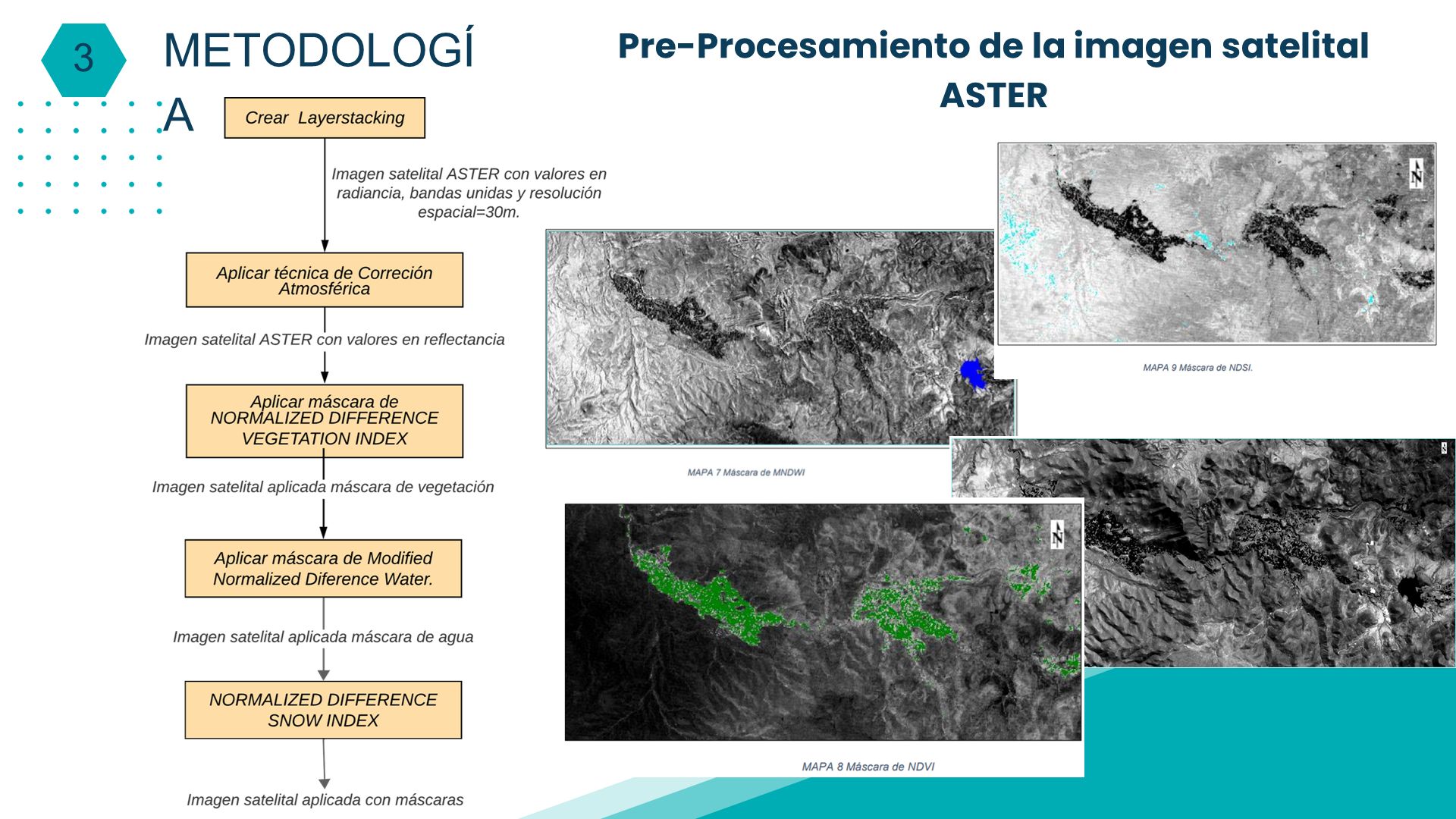 3

METODOLOGÍA

Pre-Procesamiento de la imagen satelital ASTER

Crear Layerstacking

Imagen satelital ASTER con valores en radiancia, bandas unidas y resolución espacial=30m.

Aplicar técnica de Correción Atmosférica

Imagen satelital ASTER con valores en reflectancia

Aplicar máscara de NORMALIZED DIFFERENCE VEGETATION INDEX

Imagen satelital aplicada máscara de vegetación

Aplicar máscara de Modified Normalized Diference Water.

Imagen satelital aplicada máscara de agua

NORMALIZED DIFFERENCE SNOW INDEX

Imagen satelital aplicada con máscaras

N

MAPA 9 Máscara de NDSI.

MAPA 7 Máscara de MNDWI

N

N

MAPA 8 Máscara de NDVI